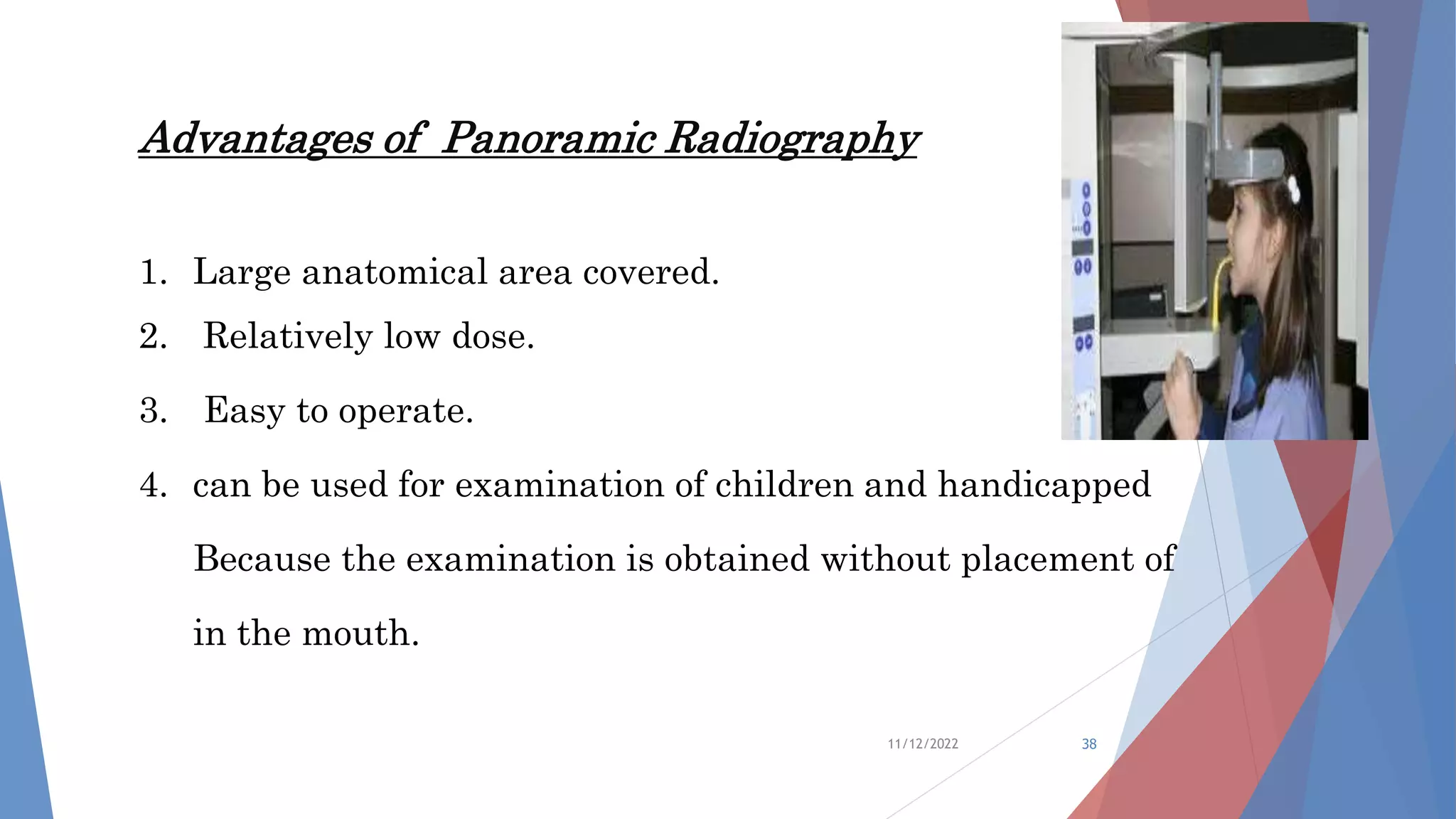 Advantages of Panoramic Radiography

1. Large anatomical area covered.
2. Relatively low dose.
3. Easy to operate.
4. can be used for examination of children and handicapped Because the examination is obtained without placement of in the mouth.

11/12/2022

38